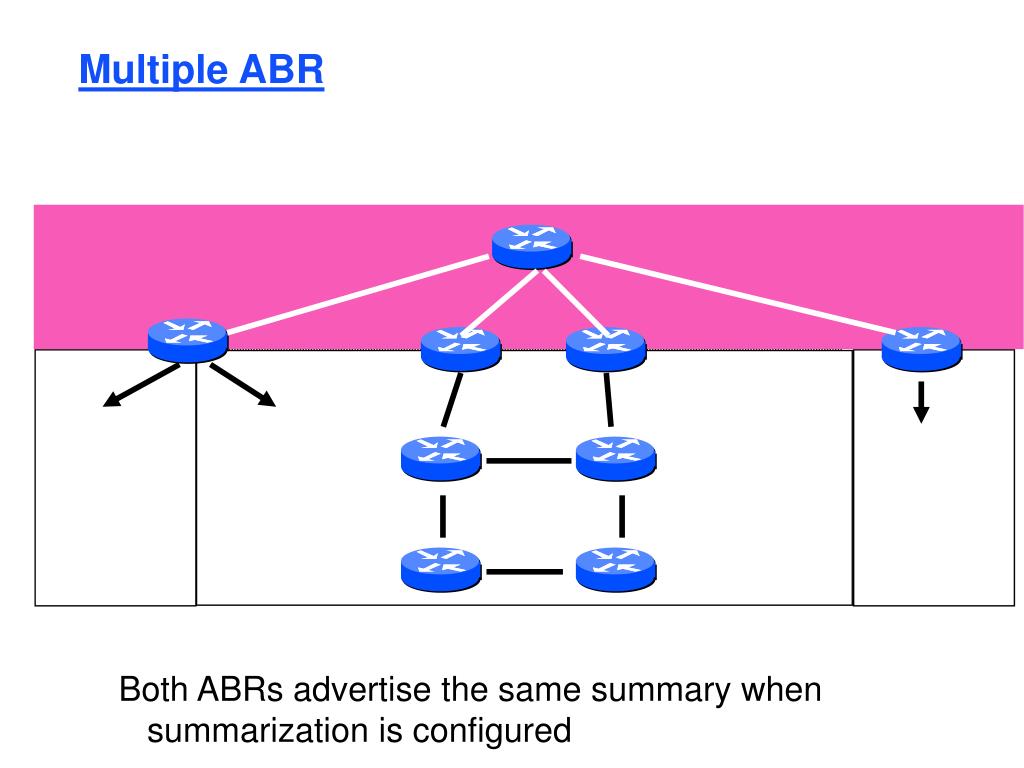 Multiple ABR

Both ABRs advertise the same summary when summarization is configured